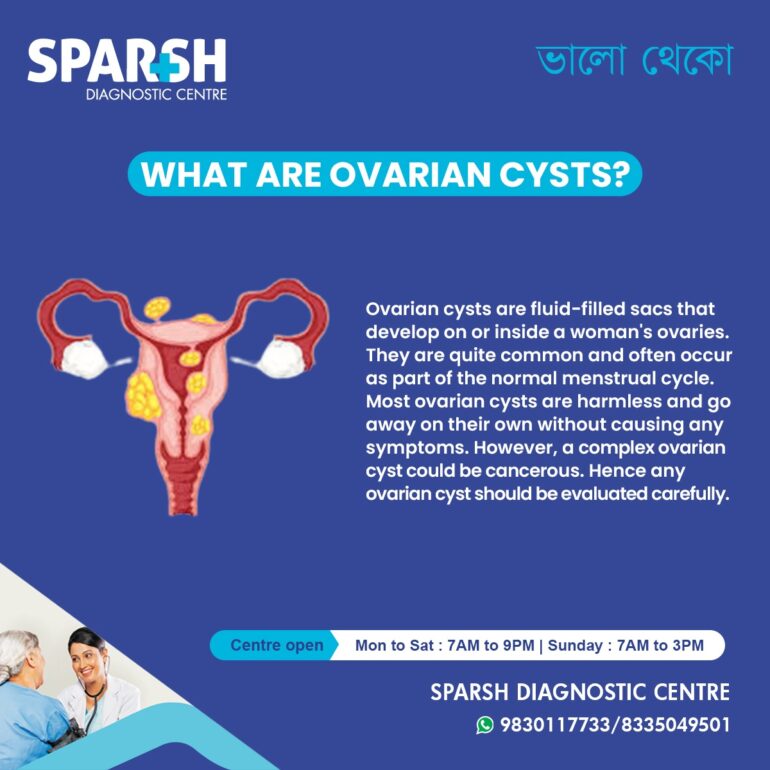 SPARSH
DIAGNOSTIC CENTRE

ভালো থেকো

WHAT ARE OVARIAN CYSTS?

Ovarian cysts are fluid-filled sacs that develop on or inside a woman's ovaries. They are quite common and often occur as part of the normal menstrual cycle. Most ovarian cysts are harmless and go away on their own without causing any symptoms. However, a complex ovarian cyst could be cancerous. Hence any ovarian cyst should be evaluated carefully.

Centre open Mon to Sat : 7AM to 9PM | Sunday : 7AM to 3PM

SPARSH DIAGNOSTIC CENTRE
9830117733/8335049501